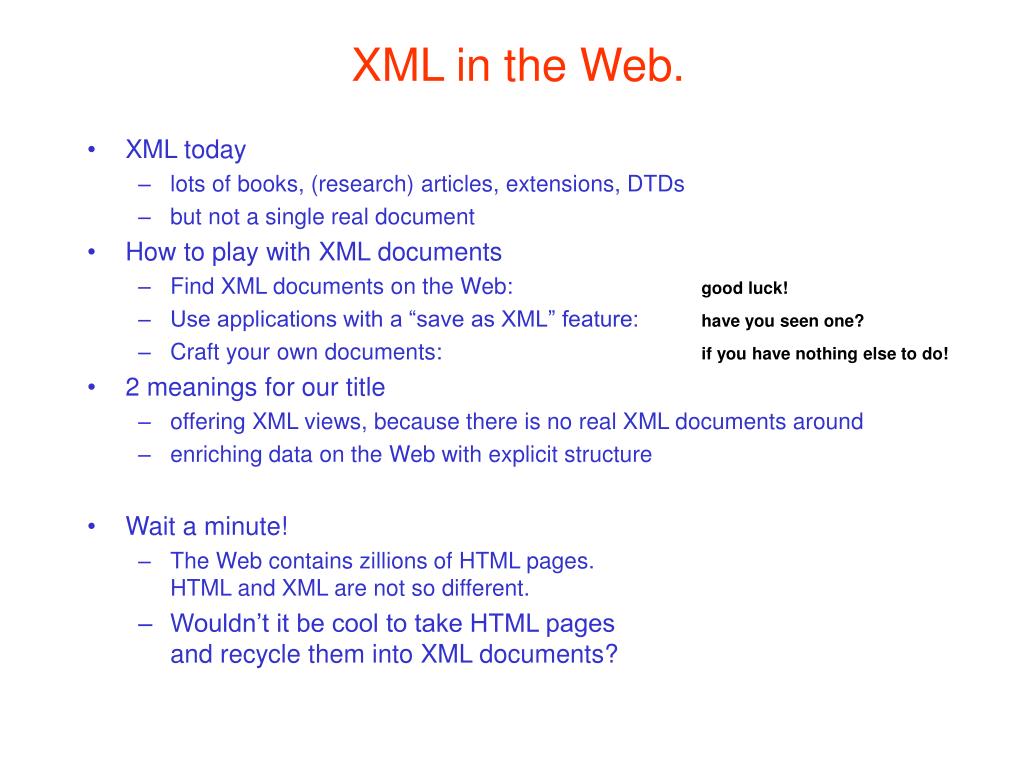 XML in the Web.

• XML today
– lots of books, (research) articles, extensions, DTDs
– but not a single real document
• How to play with XML documents
– Find XML documents on the Web: good luck!
– Use applications with a “save as XML” feature: have you seen one?
– Craft your own documents: if you have nothing else to do!
• 2 meanings for our title
– offering XML views, because there is no real XML documents around
– enriching data on the Web with explicit structure

• Wait a minute!
– The Web contains zillions of HTML pages.
HTML and XML are not so different.
– Wouldn’t it be cool to take HTML pages and recycle them into XML documents?